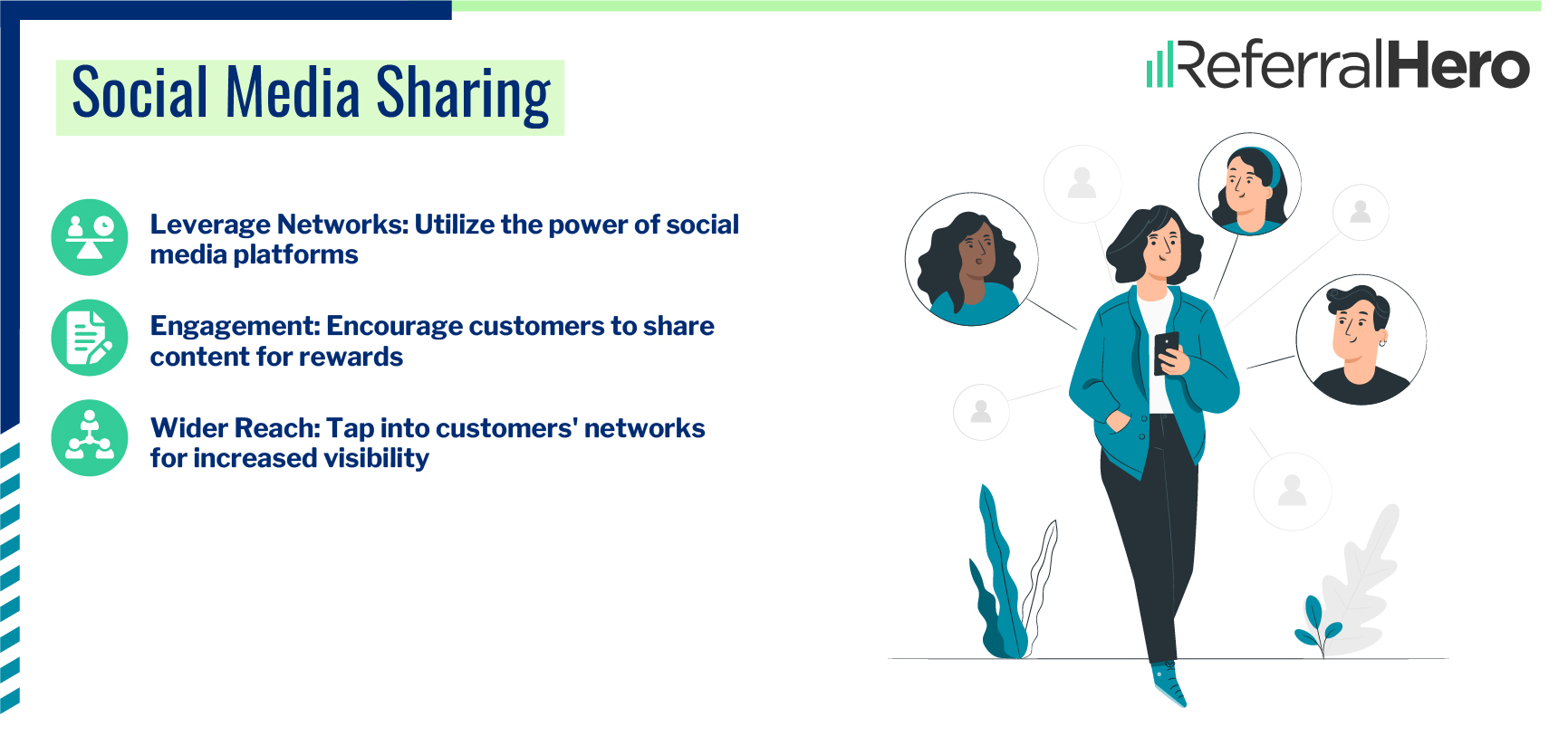 Social Media Sharing

ReferralHero

Leverage Networks: Utilize the power of social media platforms

Engagement: Encourage customers to share content for rewards

Wider Reach: Tap into customers' networks for increased visibility